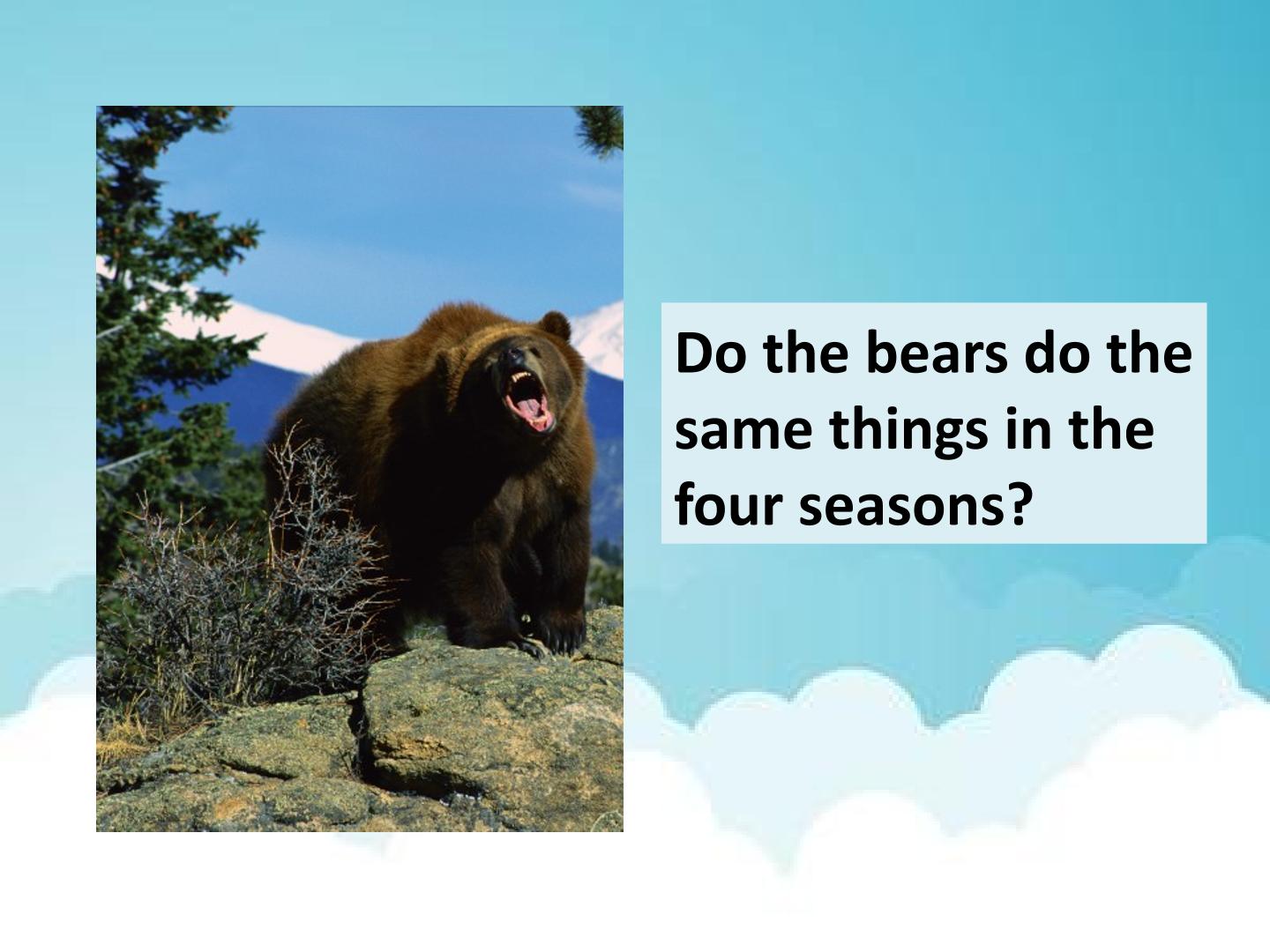 Do the bears do the same things in the four seasons?